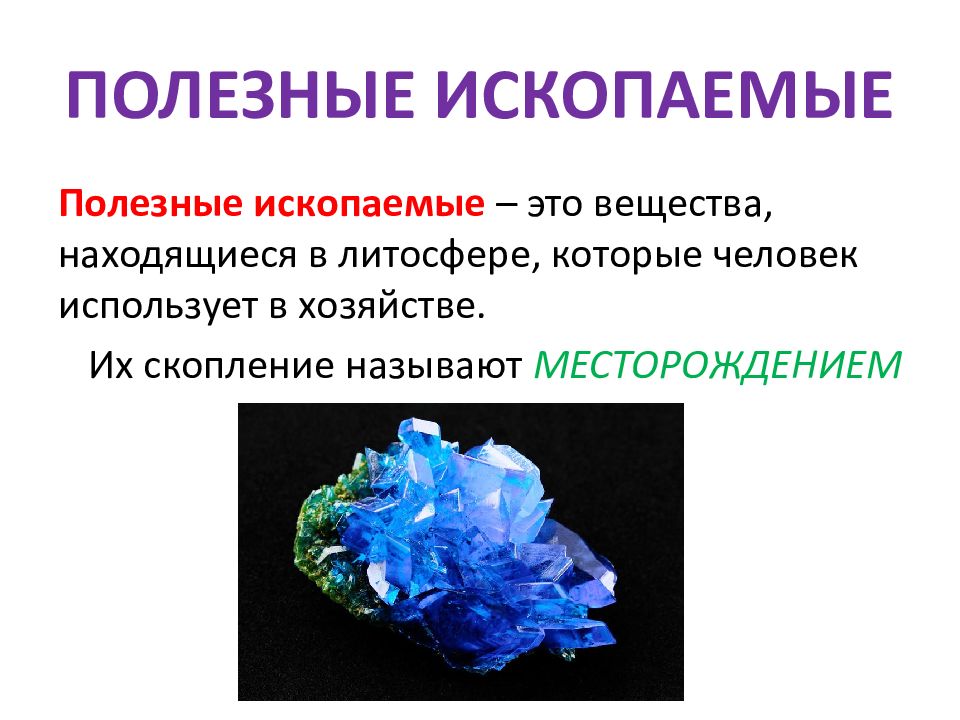 ПОЛЕЗНЫЕ ИСКОПАЕМЫЕ

Полезные ископаемые – это вещества, находящиеся в литосфере, которые человек использует в хозяйстве.

Их скопление называют МЕСТОРОЖДЕНИЕМ